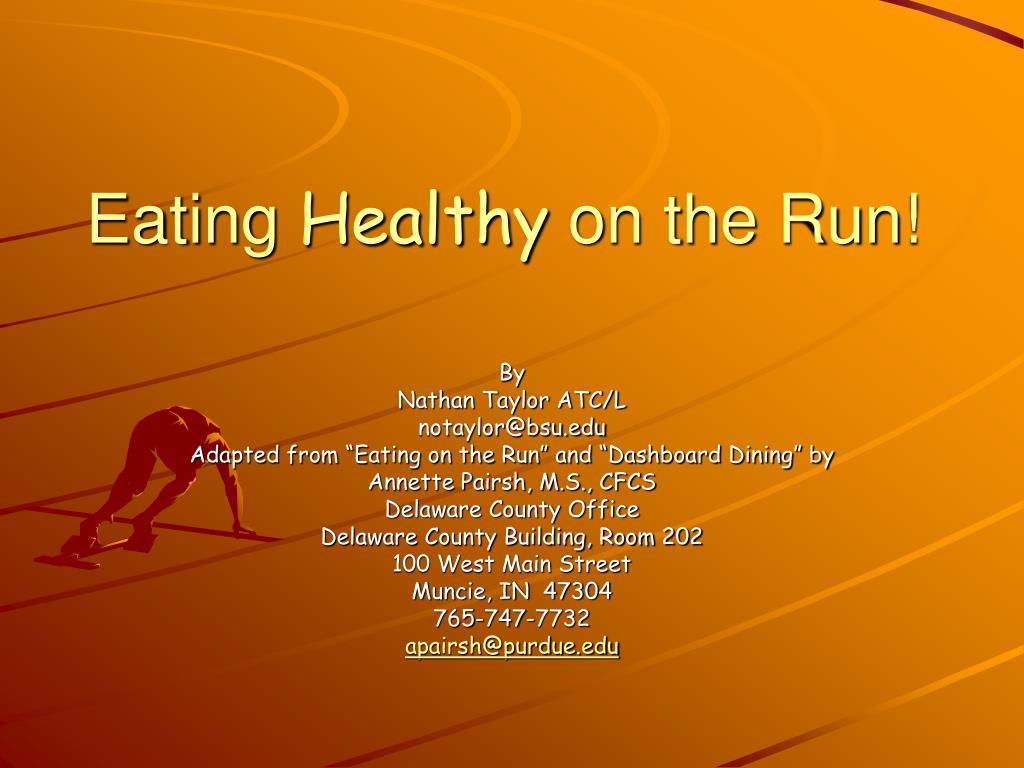 Eating Healthy on the Run!

By
Nathan Taylor ATC/L
notaylor@bsu.edu
Adapted from “Eating on the Run” and “Dashboard Dining” by
Annette Pairsh, M.S., CFCS
Delaware County Office
Delaware County Building, Room 202
100 West Main Street
Muncie, IN 47304
765-747-7732
apairsh@purdue.edu